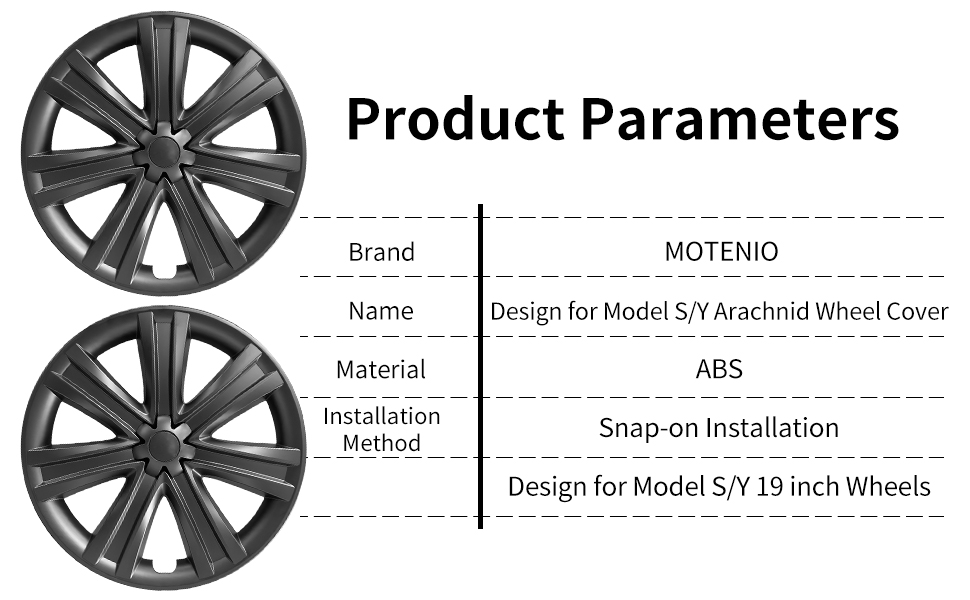 Product Parameters

| | |
|---|---|
| Brand | MOTENIO |
| Name | Design for Model S/Y Arachnid Wheel Cover |
| Material | ABS |
| Installation Method | Snap-on Installation |
| | Design for Model S/Y 19 inch Wheels |